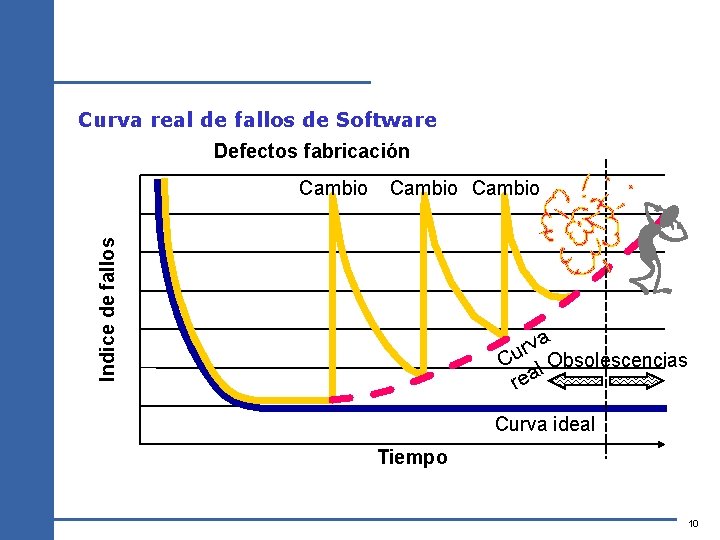 Curva real de fallos de Software

Defectos fabricación

Cambio Cambio Cambio

Indice de fallos

Curva real

Obsolescencias

Curva ideal

Tiempo

10